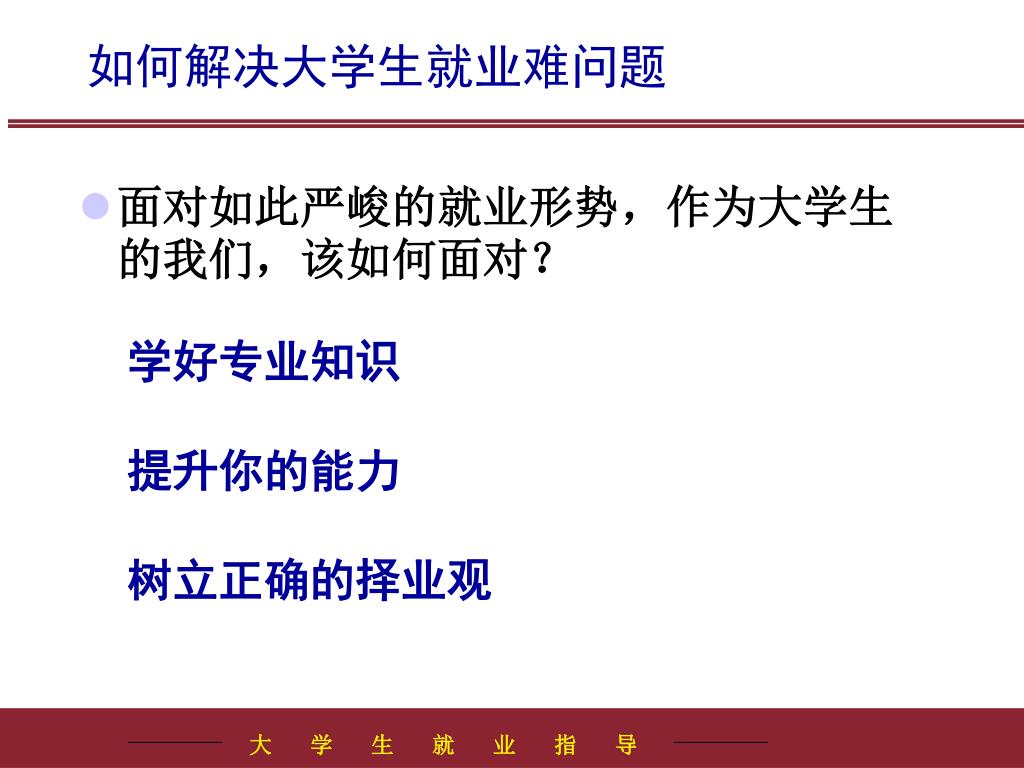 如何解决大学生就业难问题

面对如此严峻的就业形势，作为大学生的我们，该如何面对？

学好专业知识

提升你的能力

树立正确的择业观

大 学 生 就 业 指 导